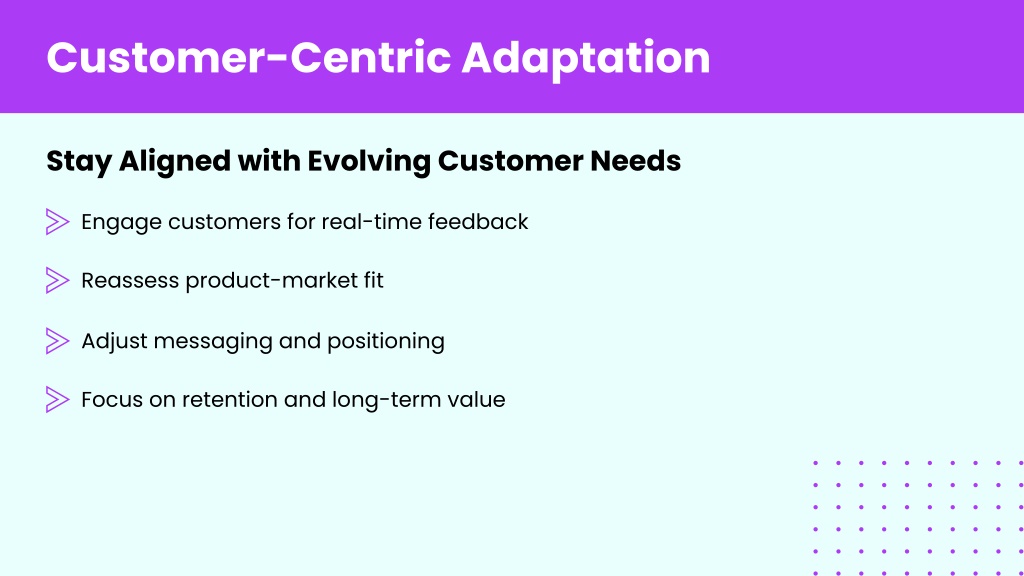 Customer-Centric Adaptation

Stay Aligned with Evolving Customer Needs

Engage customers for real-time feedback

Reassess product-market fit

Adjust messaging and positioning

Focus on retention and long-term value